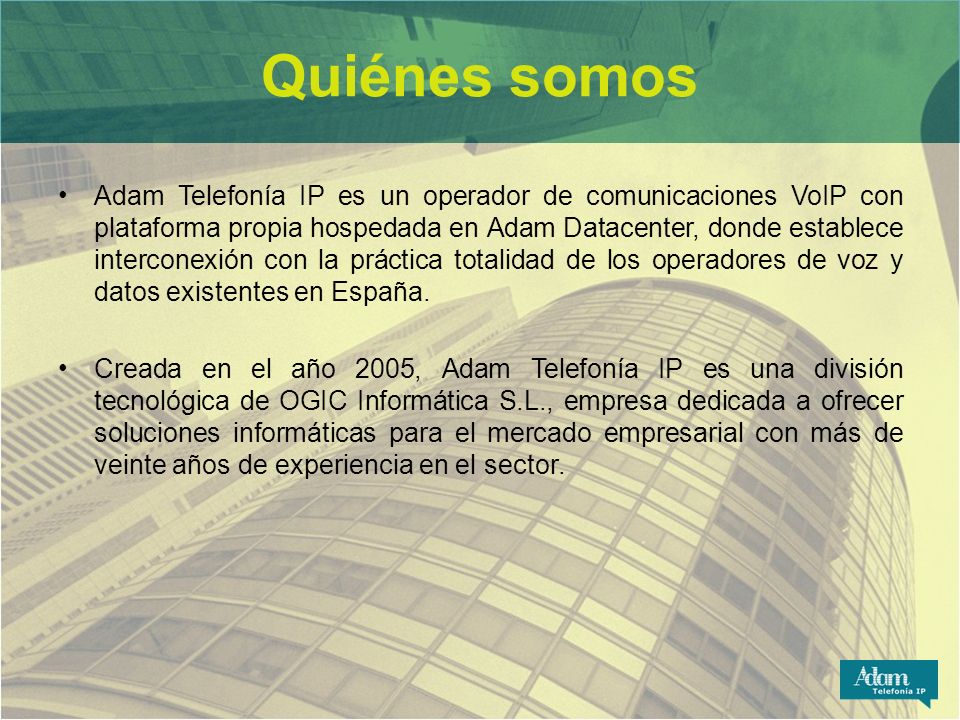 Quiénes somos

• Adam Telefonía IP es un operador de comunicaciones VoIP con plataforma propia hospedada en Adam Datacenter, donde establece interconexión con la práctica totalidad de los operadores de voz y datos existentes en España.

• Creada en el año 2005, Adam Telefonía IP es una división tecnológica de OGIC Informática S.L., empresa dedicada a ofrecer soluciones informáticas para el mercado empresarial con más de veinte años de experiencia en el sector.

Adam
Telefonía IP